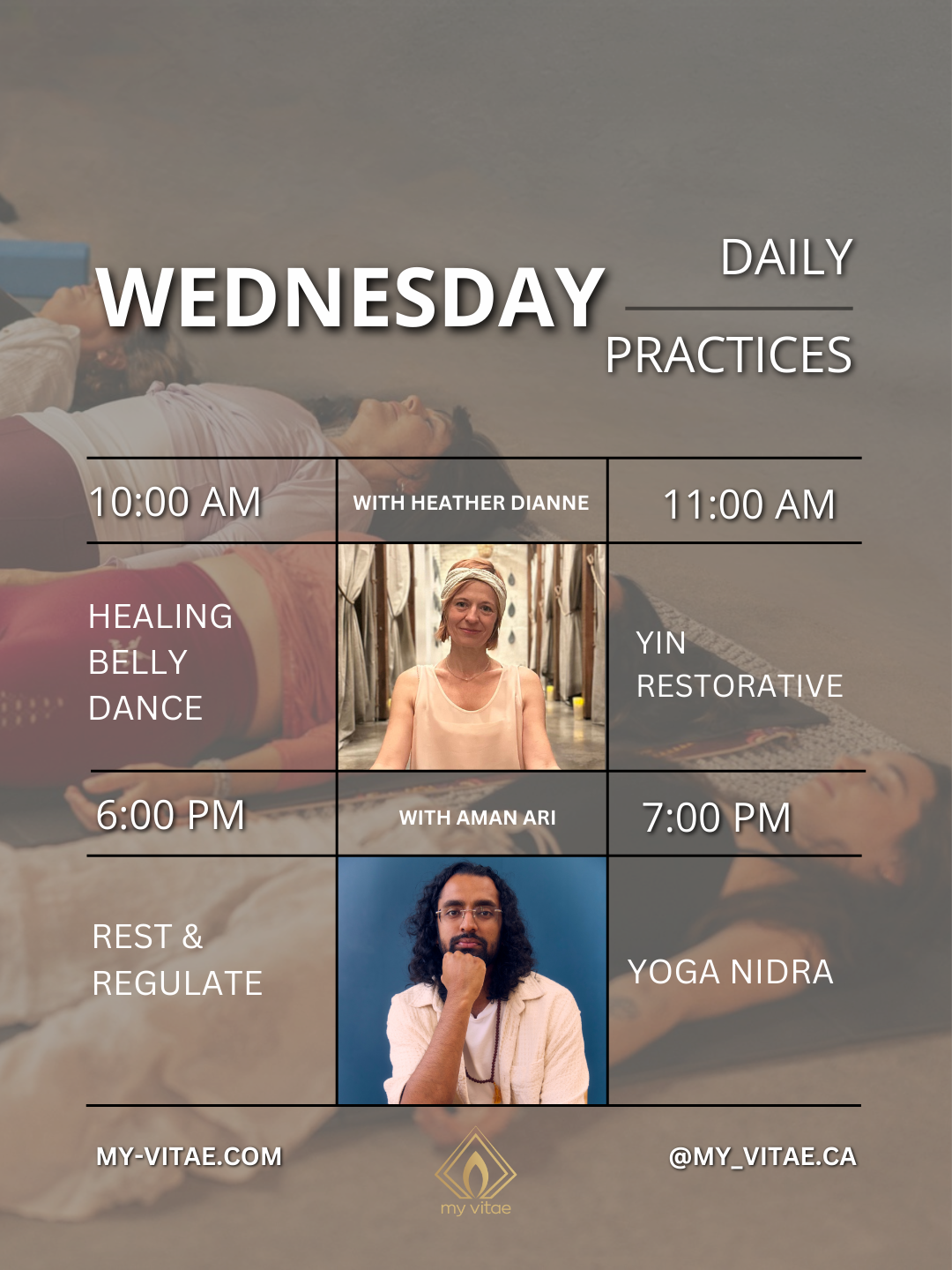 WEDNESDAY

DAILY

PRACTICES

| 10:00 AM | WITH HEATHER DIANNE | 11:00 AM |
|---|---|---|
| HEALING BELLY DANCE | | YIN RESTORATIVE |
| 6:00 PM | WITH AMAN ARI | 7:00 PM |
| REST & REGULATE | | YOGA NIDRA |

MY-VITAE.COM

my vitae

@MY_VITAE.CA